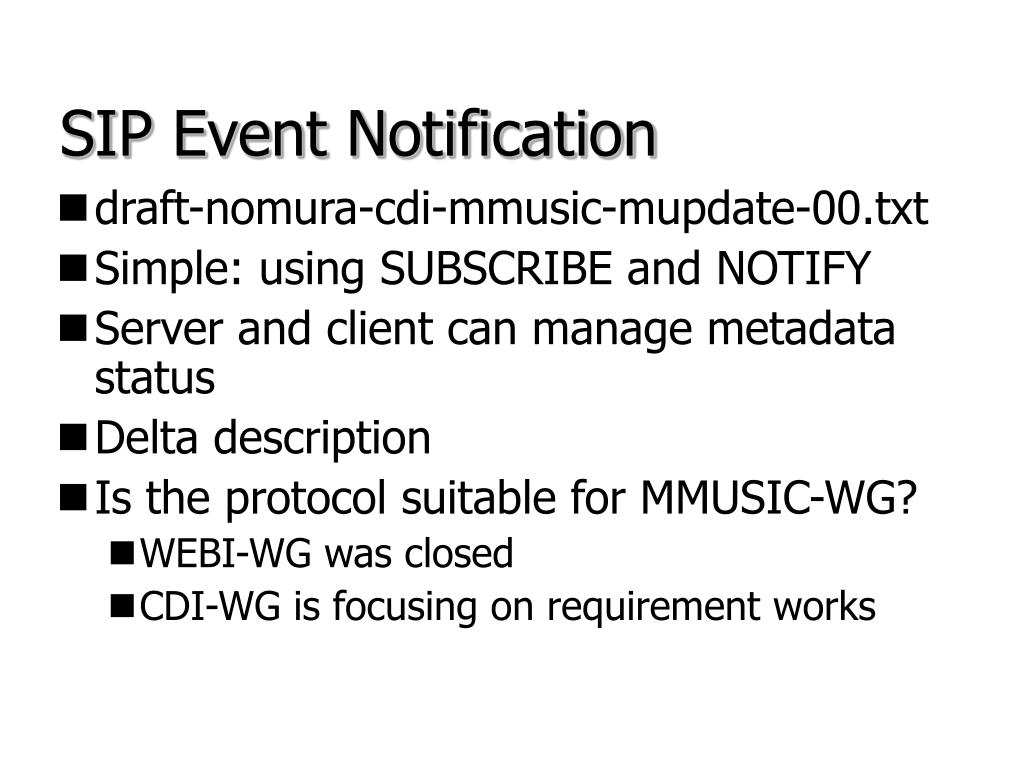 SIP Event Notification

- draft-nomura-cdi-mmusic-mupdate-00.txt
- Simple: using SUBSCRIBE and NOTIFY
- Server and client can manage metadata status
- Delta description
- Is the protocol suitable for MMUSIC-WG?
  - WEBI-WG was closed
  - CDI-WG is focusing on requirement works